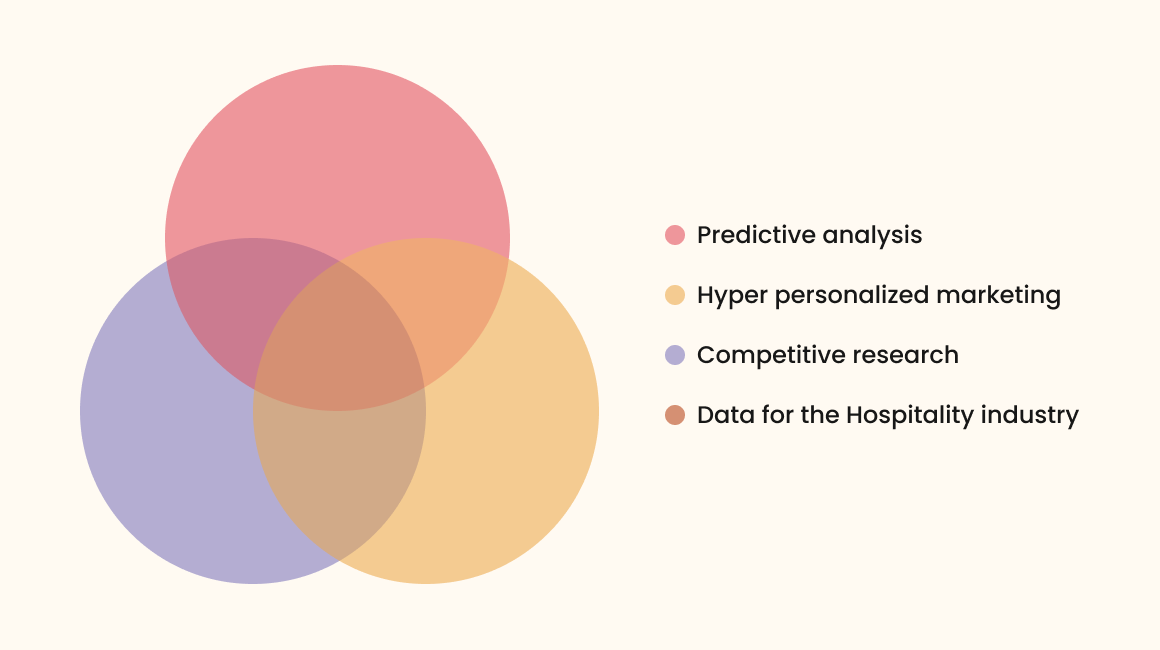 Predictive analysis
Hyper personalized marketing
Competitive research
Data for the Hospitality industry